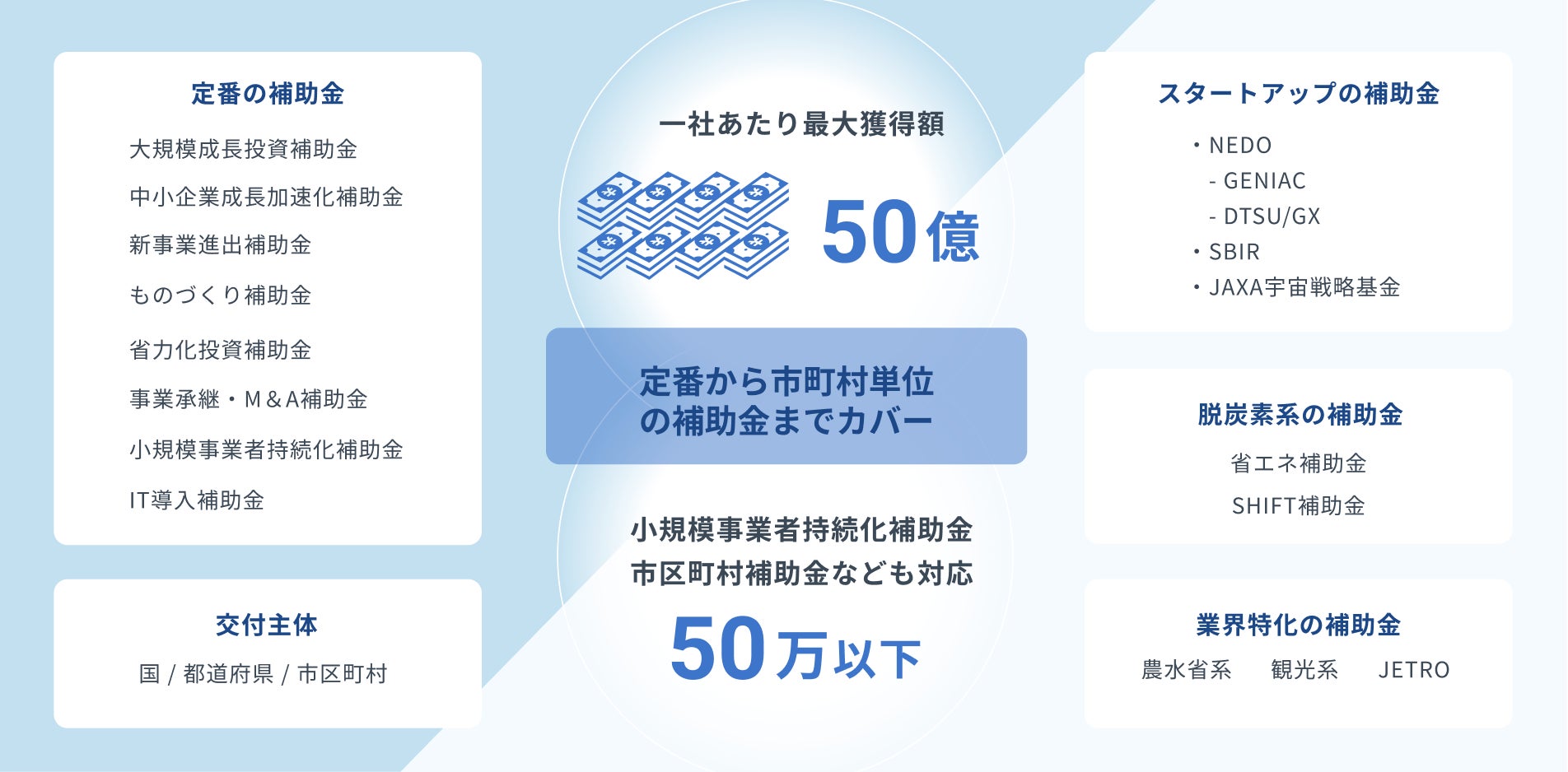 定番の補助金

大規模成長投資補助金
中小企業成長加速化補助金
新事業進出補助金
ものづくり補助金
省力化投資補助金
事業承継・M＆A補助金
小規模事業者持続化補助金
IT導入補助金

交付主体

国 / 都道府県 / 市区町村

一社あたり最大獲得額

50億

定番から市町村単位の補助金までカバー

小規模事業者持続化補助金
市区町村補助金なども対応

50万以下

スタートアップの補助金

・NEDO
- GENIAC
- DTSU/GX
・SBIR
・JAXA宇宙戦略基金

脱炭素系の補助金

省エネ補助金
SHIFT補助金

業界特化の補助金

農水省系　観光系　JETRO